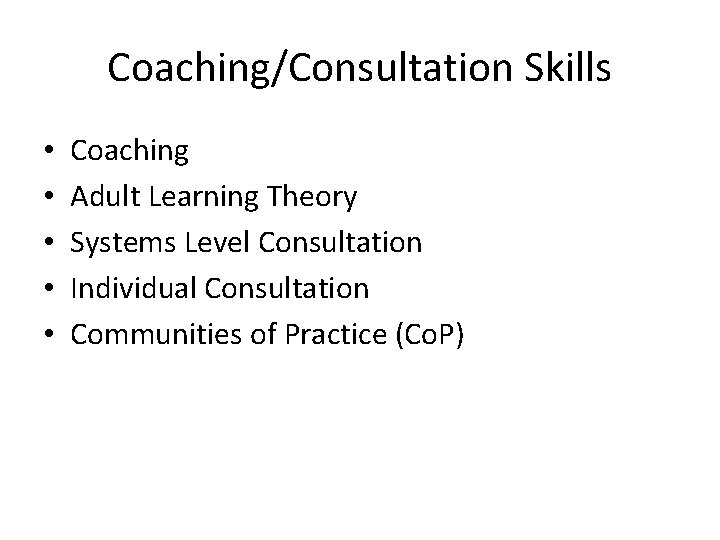 Coaching/Consultation Skills

• Coaching
• Adult Learning Theory
• Systems Level Consultation
• Individual Consultation
• Communities of Practice (CoP)